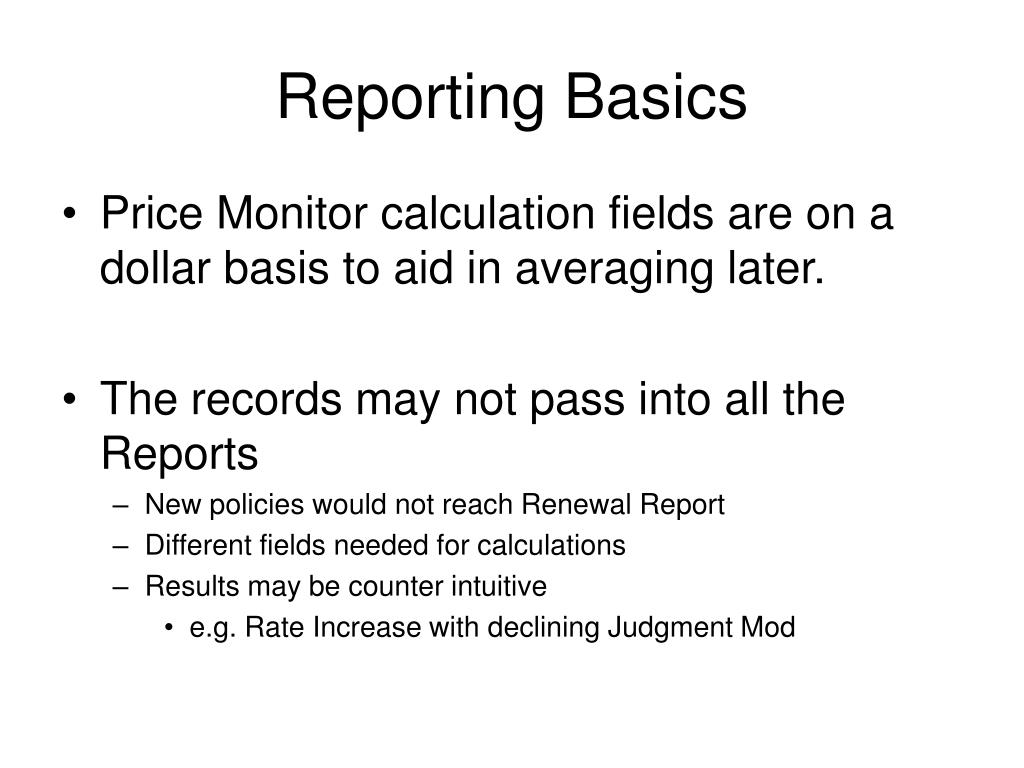 Reporting Basics

• Price Monitor calculation fields are on a dollar basis to aid in averaging later.

• The records may not pass into all the Reports
– New policies would not reach Renewal Report
– Different fields needed for calculations
– Results may be counter intuitive
• e.g. Rate Increase with declining Judgment Mod